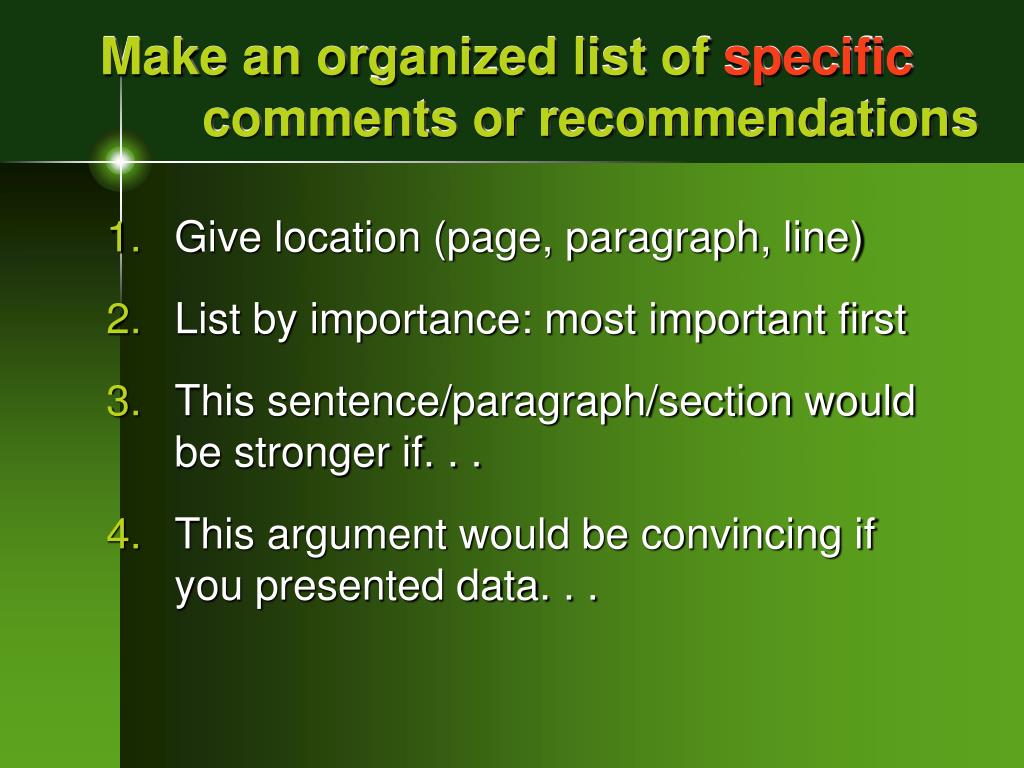 Make an organized list of specific comments or recommendations

1. Give location (page, paragraph, line)
2. List by importance: most important first
3. This sentence/paragraph/section would be stronger if. . .
4. This argument would be convincing if you presented data. . .